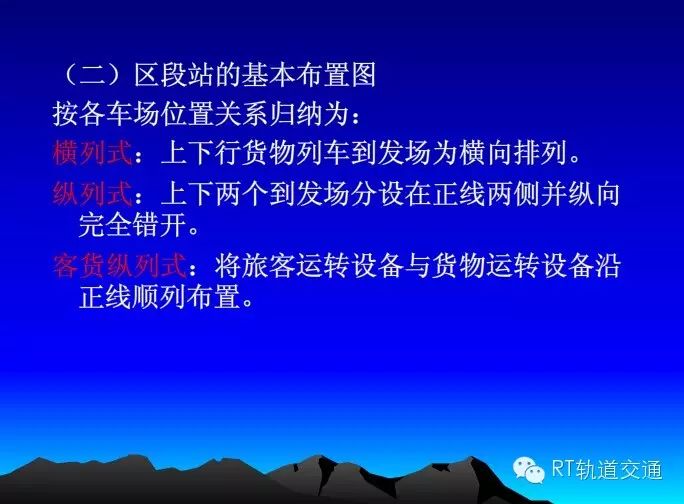 （二）区段站的基本布置图
按各车场位置关系归纳为：
横列式：上下行货物列车到发场为横向排列。
纵列式：上下两个到发场分设在正线两侧并纵向完全错开。
客货纵列式：将旅客运转设备与货物运转设备沿正线顺列布置。

RT轨道交通